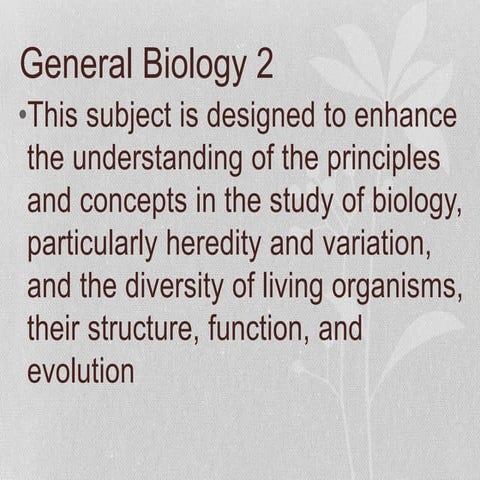 General Biology 2

•This subject is designed to enhance the understanding of the principles and concepts in the study of biology, particularly heredity and variation, and the diversity of living organisms, their structure, function, and evolution